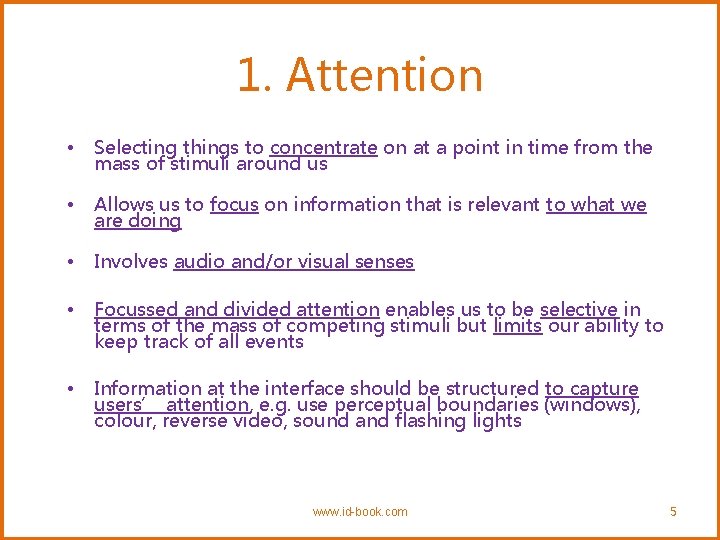 1. Attention

• Selecting things to concentrate on at a point in time from the mass of stimuli around us

• Allows us to focus on information that is relevant to what we are doing

• Involves audio and/or visual senses

• Focussed and divided attention enables us to be selective in terms of the mass of competing stimuli but limits our ability to keep track of all events

• Information at the interface should be structured to capture users' attention, e.g. use perceptual boundaries (windows), colour, reverse video, sound and flashing lights

www.id-book.com

5